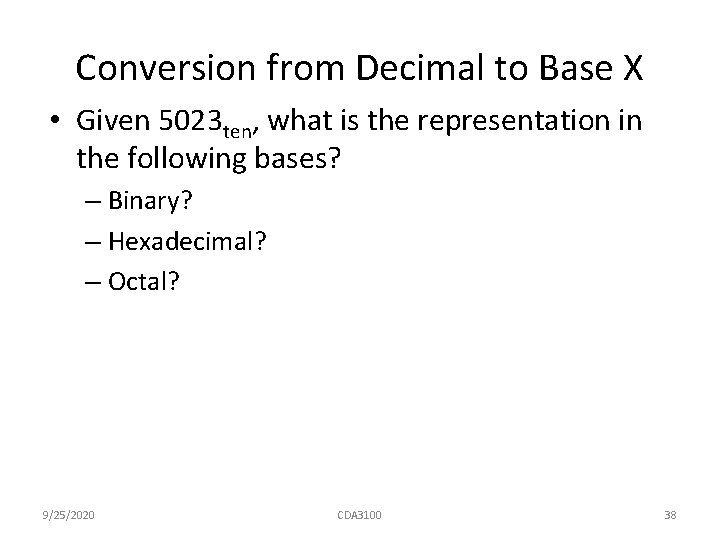 Conversion from Decimal to Base X

• Given $5023_{ten}$, what is the representation in the following bases?

– Binary?

– Hexadecimal?

– Octal?

9/25/2020 CDA3100 38